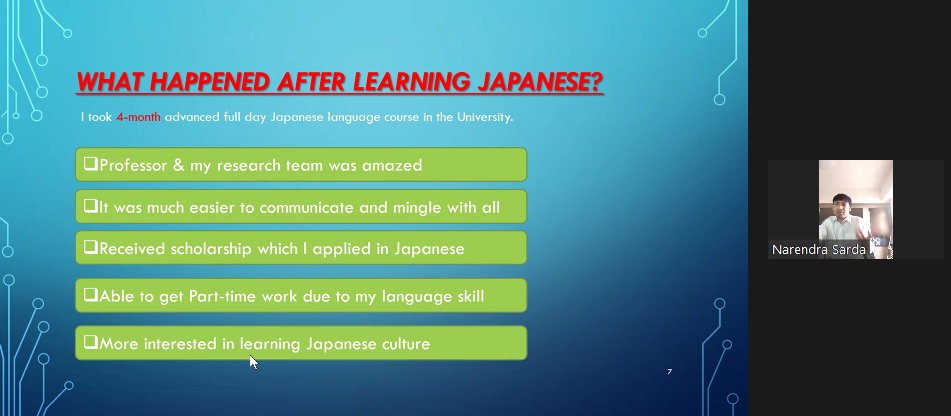 WHAT HAPPENED AFTER LEARNING JAPANESE?

I took 4-month advanced full day Japanese language course in the University.

❑Professor & my research team was amazed

❑It was much easier to communicate and mingle with all

❑Received scholarship which I applied in Japanese

❑Able to get Part-time work due to my language skill

❑More interested in learning Japanese culture

7

Narendra Sarda